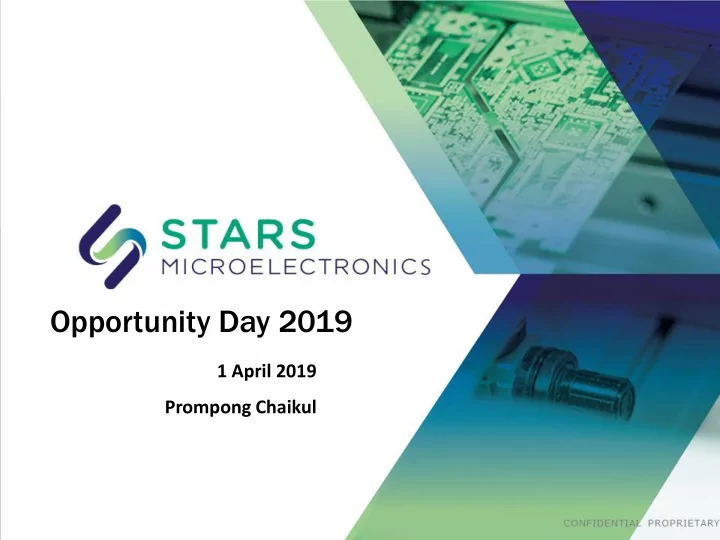 STARS
MICROELECTRONICS

Opportunity Day 2019

1 April 2019

Prompong Chaikul

CONFIDENTIAL PROPRIETARY